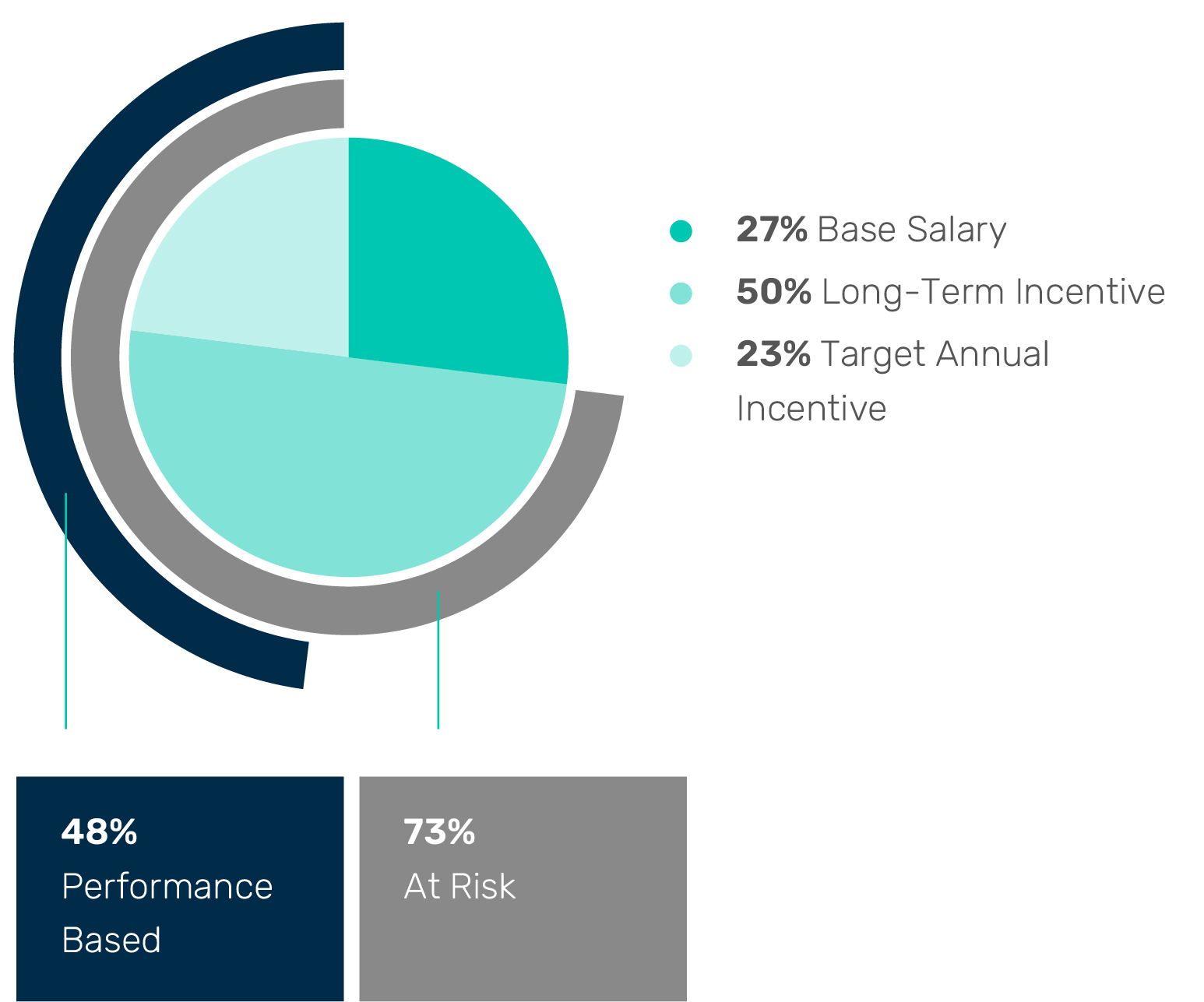 27% Base Salary

50% Long-Term Incentive

23% Target Annual Incentive

48%
Performance Based

73%
At Risk